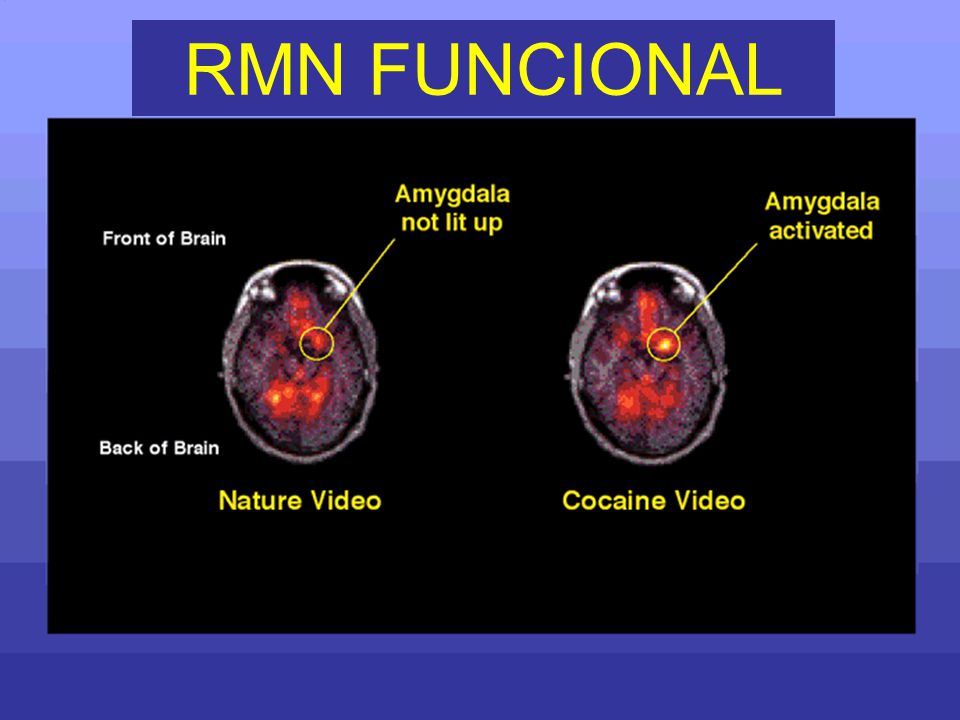 RMN FUNCIONAL

Front of Brain

Amygdala not lit up

Amygdala activated

Back of Brain

Nature Video

Cocaine Video